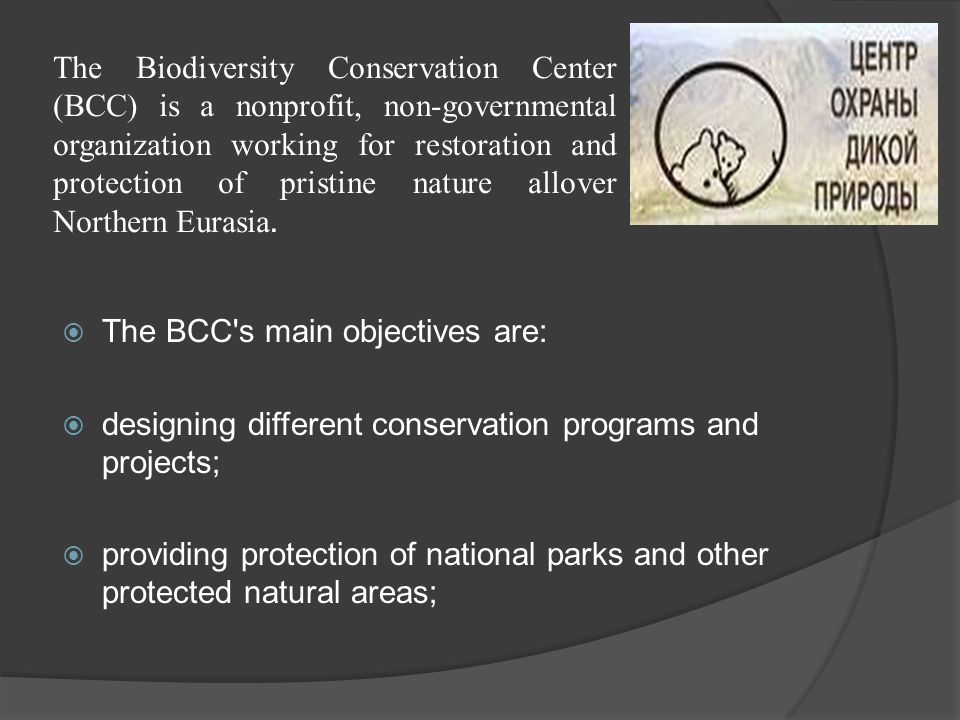 The Biodiversity Conservation Center (BCC) is a nonprofit, non-governmental organization working for restoration and protection of pristine nature allover Northern Eurasia.

ЦЕНТР ОХРАНЫ ДИКОЙ ПРИРОДЫ

The BCC's main objectives are:

designing different conservation programs and projects;

providing protection of national parks and other protected natural areas;